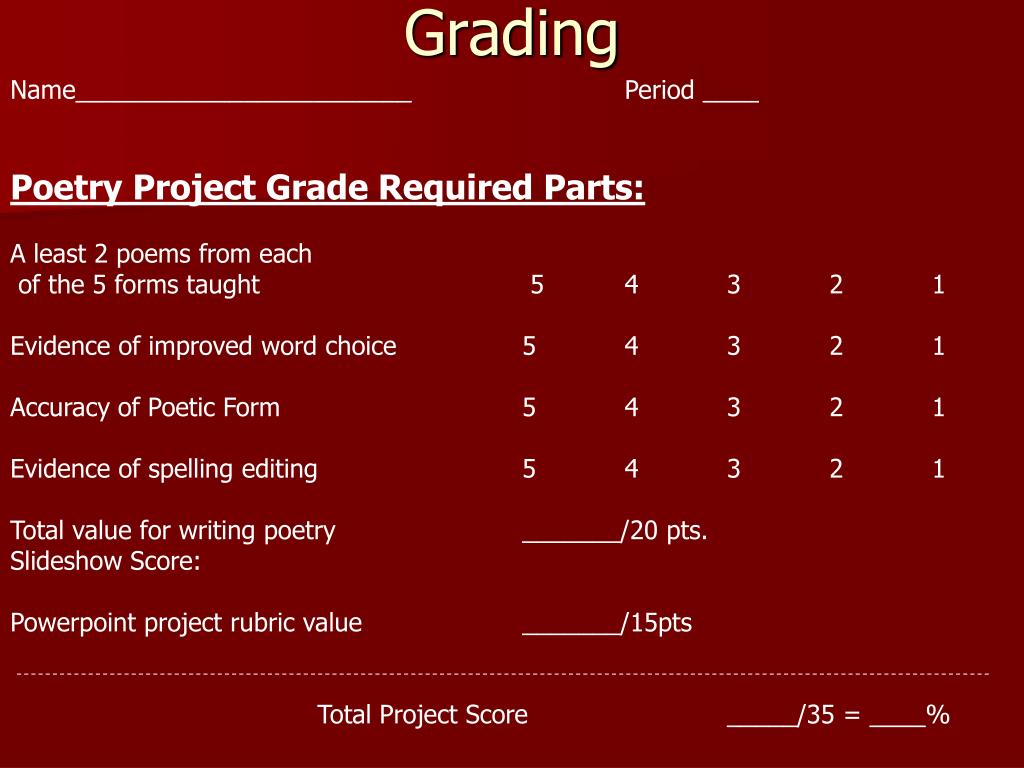 Grading

Name________________________ Period ____

Poetry Project Grade Required Parts:

A least 2 poems from each of the 5 forms taught 5 4 3 2 1

Evidence of improved word choice 5 4 3 2 1

Accuracy of Poetic Form 5 4 3 2 1

Evidence of spelling editing 5 4 3 2 1

Total value for writing poetry _______/20 pts.
Slideshow Score:

Powerpoint project rubric value _______/15pts

Total Project Score _____/35 = ____%